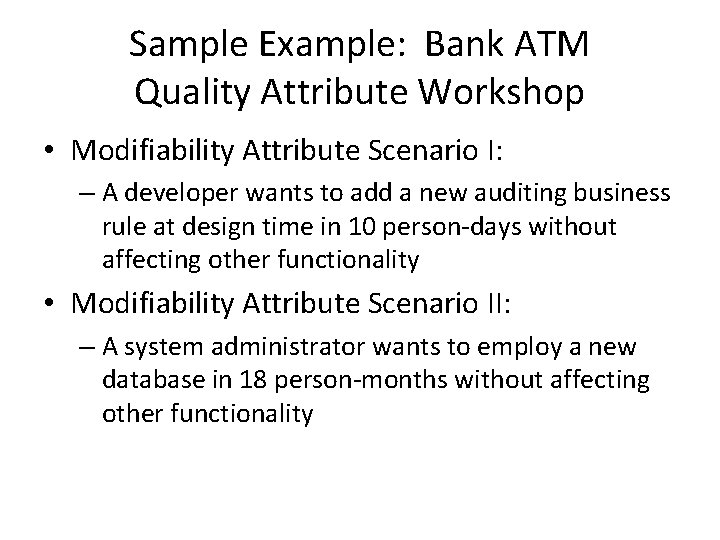 Sample Example: Bank ATM Quality Attribute Workshop

• Modifiability Attribute Scenario I:
– A developer wants to add a new auditing business rule at design time in 10 person-days without affecting other functionality

• Modifiability Attribute Scenario II:
– A system administrator wants to employ a new database in 18 person-months without affecting other functionality